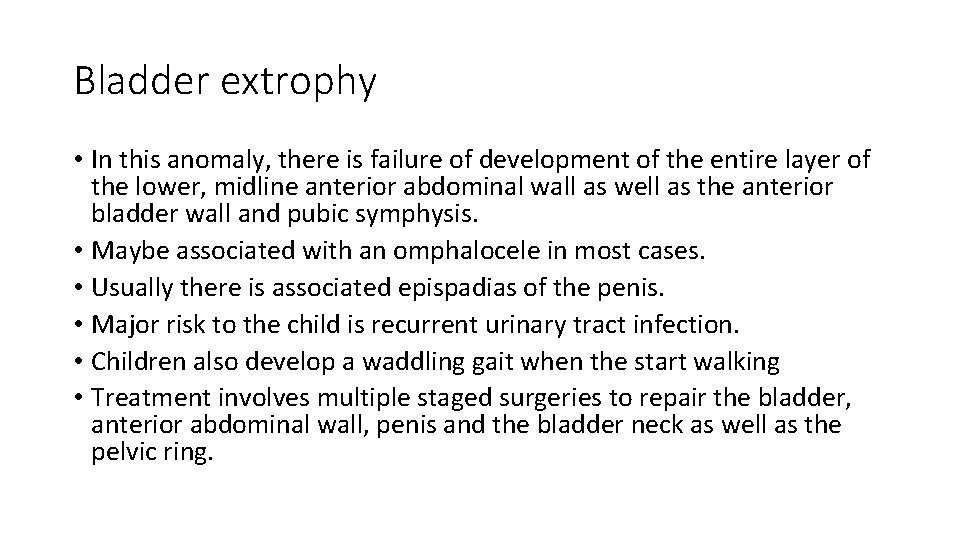 Bladder extrophy

• In this anomaly, there is failure of development of the entire layer of the lower, midline anterior abdominal wall as well as the anterior bladder wall and pubic symphysis.
• Maybe associated with an omphalocele in most cases.
• Usually there is associated epispadias of the penis.
• Major risk to the child is recurrent urinary tract infection.
• Children also develop a waddling gait when the start walking
• Treatment involves multiple staged surgeries to repair the bladder, anterior abdominal wall, penis and the bladder neck as well as the pelvic ring.